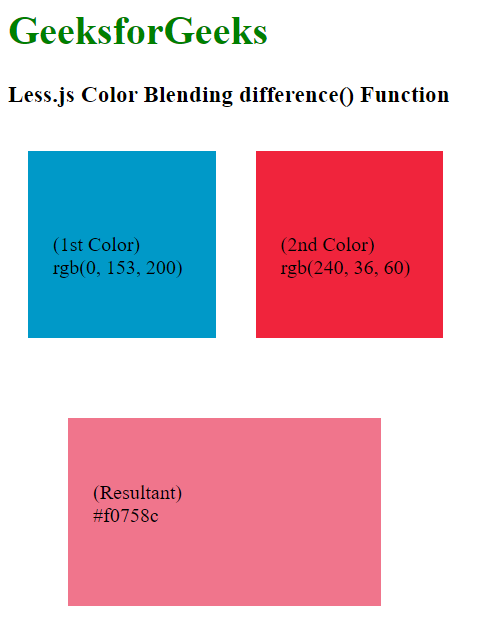 GeeksforGeeks

Less.js Color Blending difference() Function

(1st Color)
rgb(0, 153, 200)

(2nd Color)
rgb(240, 36, 60)

(Resultant)
#f0758c